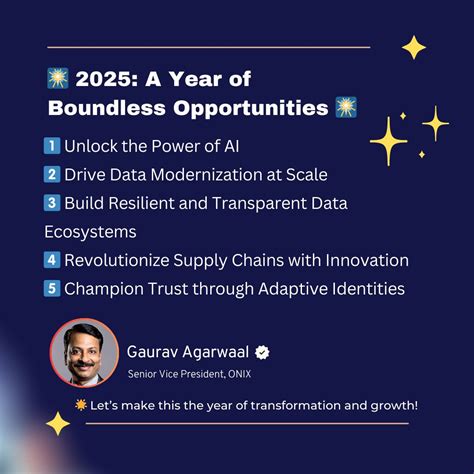 2025: A Year of Boundless Opportunities

1 Unlock the Power of AI
2 Drive Data Modernization at Scale
3 Build Resilient and Transparent Data Ecosystems
4 Revolutionize Supply Chains with Innovation
5 Champion Trust through Adaptive Identities

Gaurav Agarwaal
Senior Vice President, ONIX

Let's make this the year of transformation and growth!